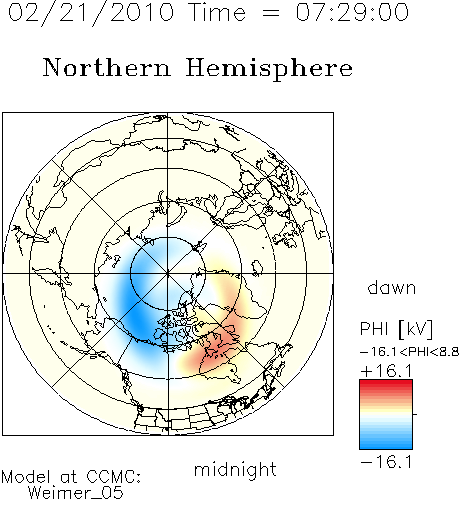 02/21/2010 Time = 07:29:00

Northern Hemisphere

dawn

PHI [kV]
−16.1<PHI<8.8
+16.1

−16.1

midnight

Model at CCMC:
Weimer_05